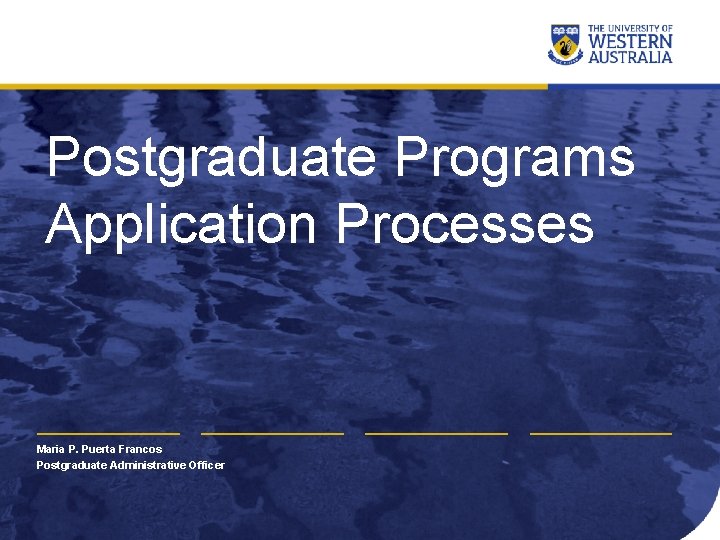 THE UNIVERSITY OF
WESTERN
AUSTRALIA

Postgraduate Programs
Application Processes

Maria P. Puerta Francos
Postgraduate Administrative Officer